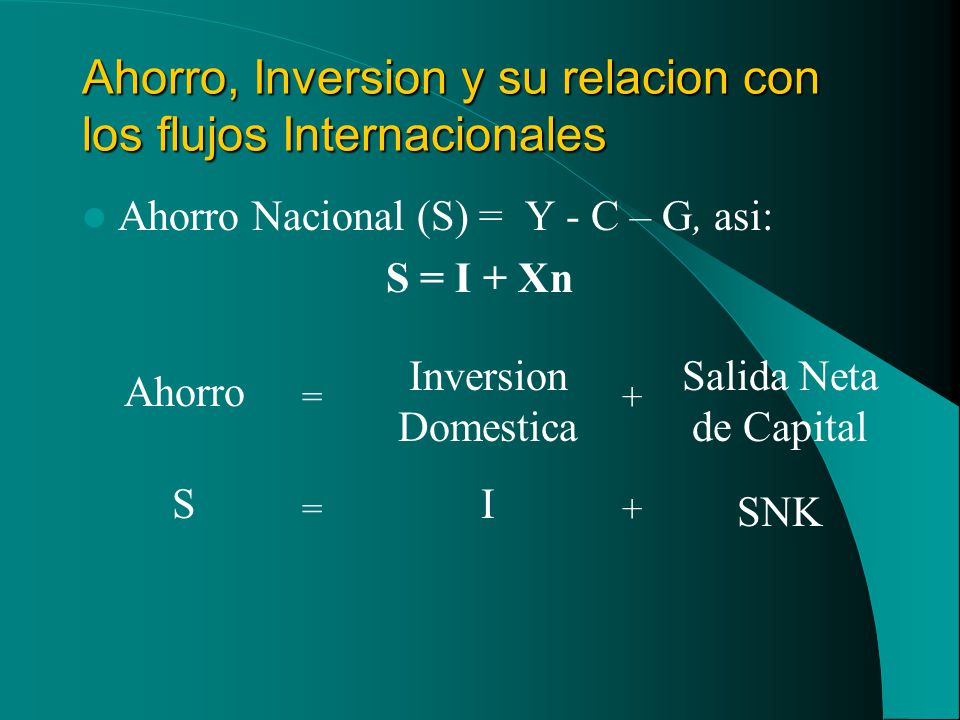 Ahorro, Inversion y su relacion con los flujos Internacionales

Ahorro Nacional (S) = Y - C – G, asi:

S = I + Xn

Ahorro = Inversion Domestica + Salida Neta de Capital

S = I + SNK